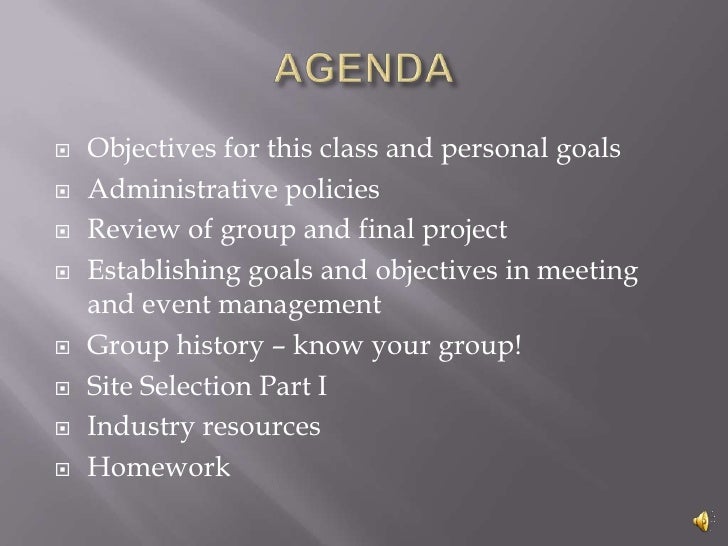 AGENDA

Objectives for this class and personal goals
Administrative policies
Review of group and final project
Establishing goals and objectives in meeting and event management
Group history – know your group!
Site Selection Part I
Industry resources
Homework